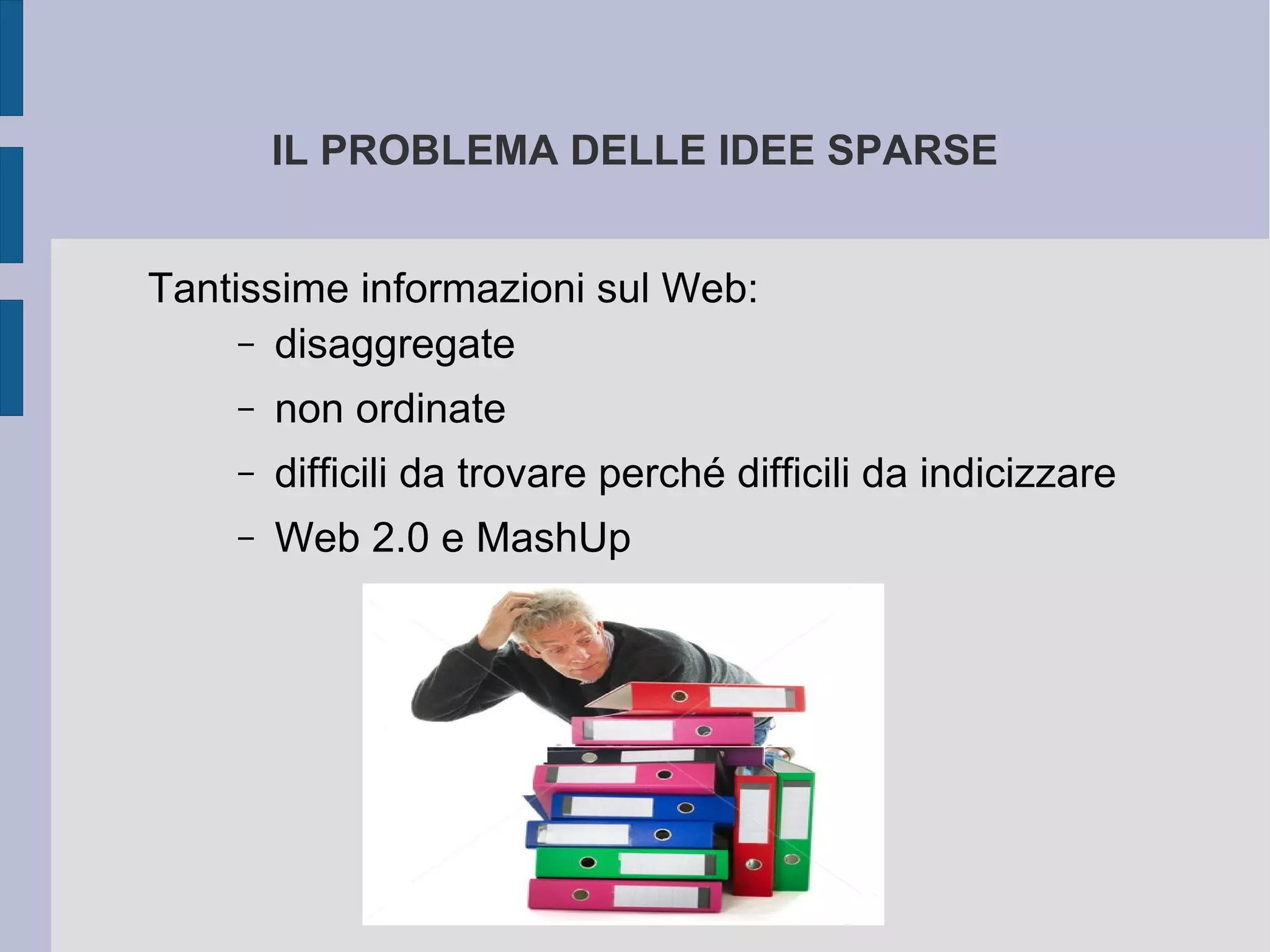 IL PROBLEMA DELLE IDEE SPARSE

Tantissime informazioni sul Web:

– disaggregate
– non ordinate
– difficili da trovare perché difficili da indicizzare
– Web 2.0 e MashUp